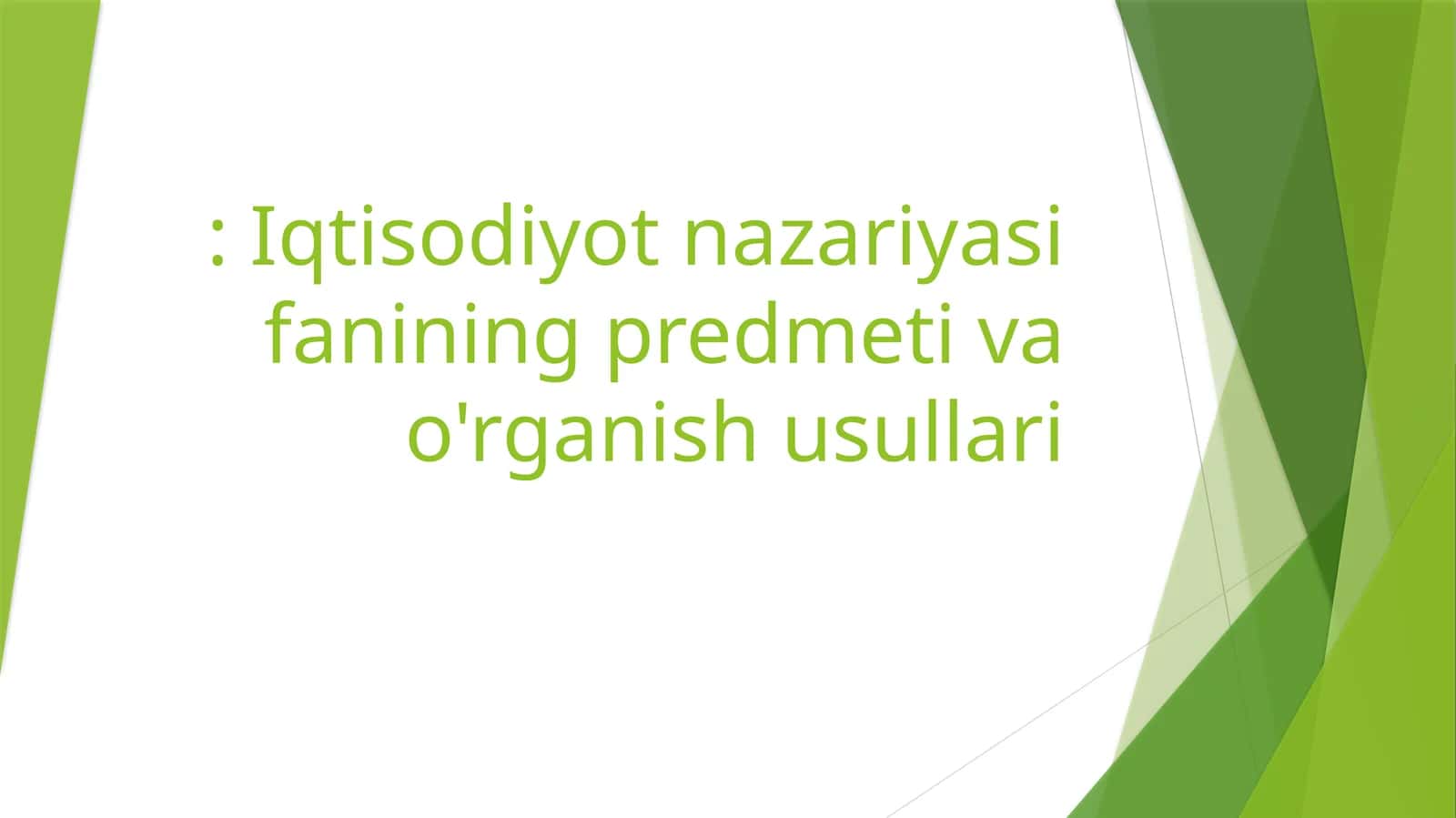 : Iqtisodiyot nazariyasi fanining predmeti va o'rganish usullari